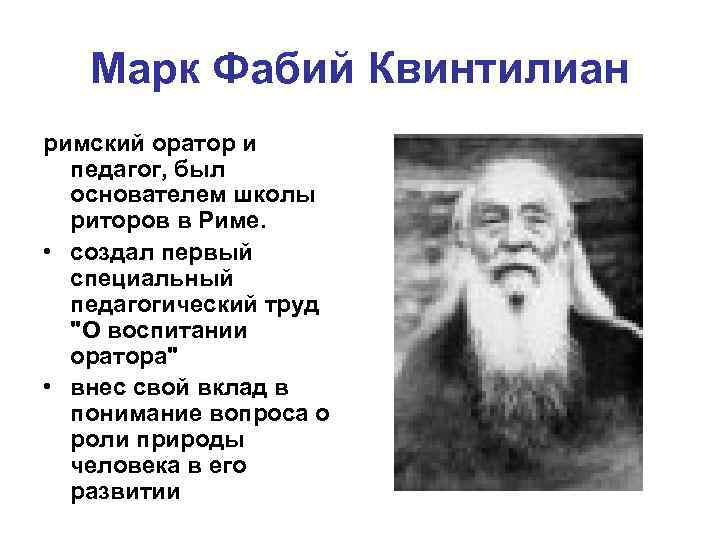 Марк Фабий Квинтилиан

римский оратор и педагог, был основателем школы риторов в Риме.

• создал первый специальный педагогический труд "О воспитании оратора"

• внес свой вклад в понимание вопроса о роли природы человека в его развитии